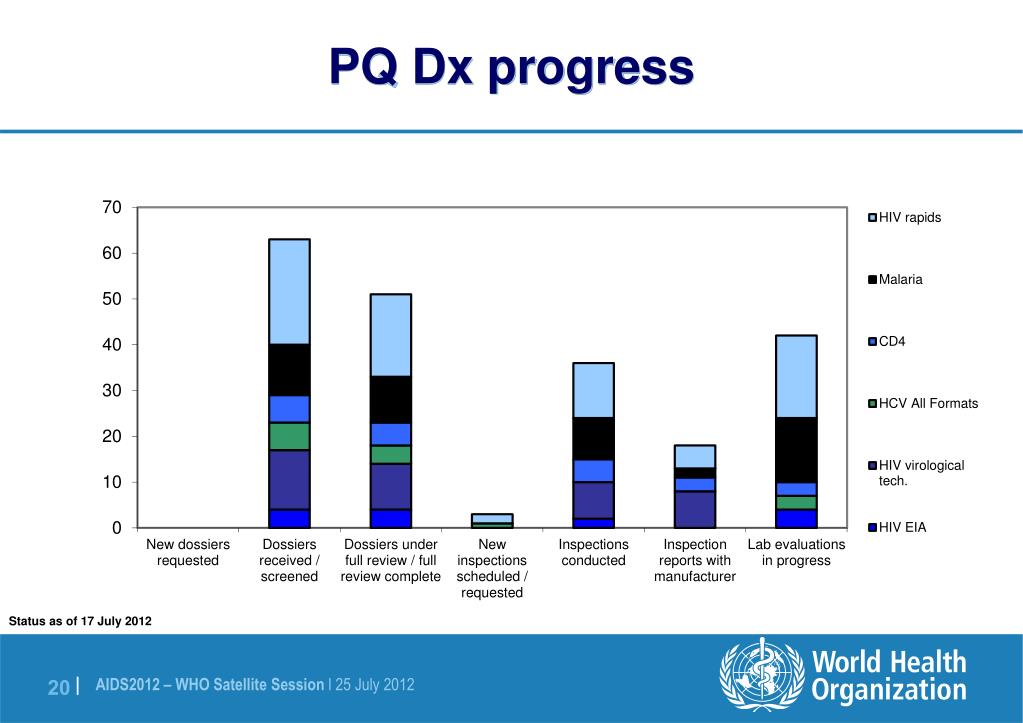 PQ Dx progress

70
60
50
40
30
20
10
0

New dossiers requested
Dossiers received / screened
Dossiers under full review / full review complete
New inspections scheduled / requested
Inspections conducted
Inspection reports with manufacturer
Lab evaluations in progress

HIV rapids
Malaria
CD4
HCV All Formats
HIV virological tech.
HIV EIA

Status as of 17 July 2012

20 | AIDS2012 – WHO Satellite Session | 25 July 2012

World Health Organization